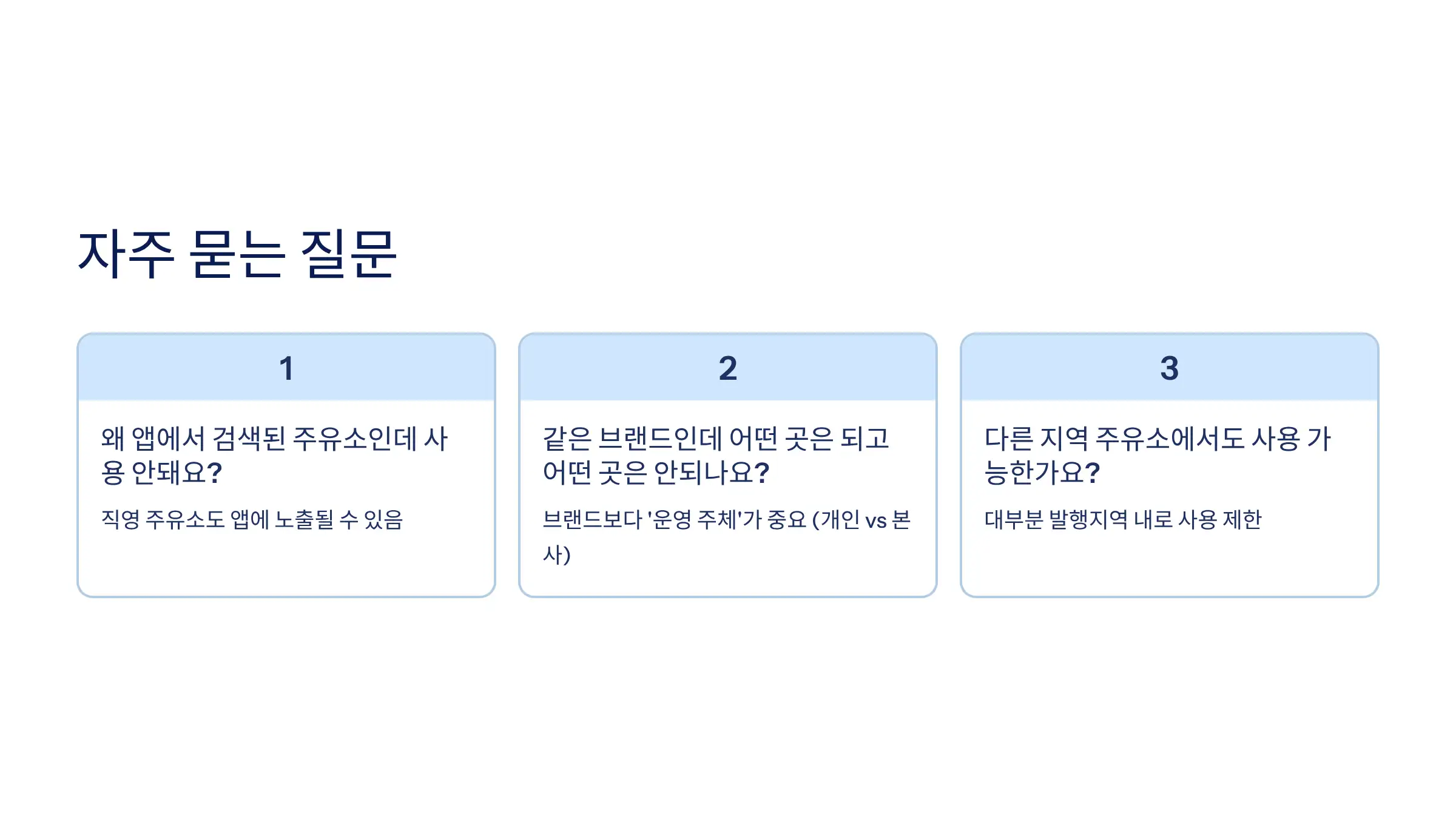 자주 묻는 질문

1

왜 앱에서 검색된 주유소인데 사용 안돼요?

직영 주유소도 앱에 노출될 수 있음

2

같은 브랜드인데 어떤 곳은 되고 어떤 곳은 안되나요?

브랜드보다 '운영 주체'가 중요 (개인 vs 본사)

3

다른 지역 주유소에서도 사용 가능한가요?

대부분 발행지역 내로 사용 제한